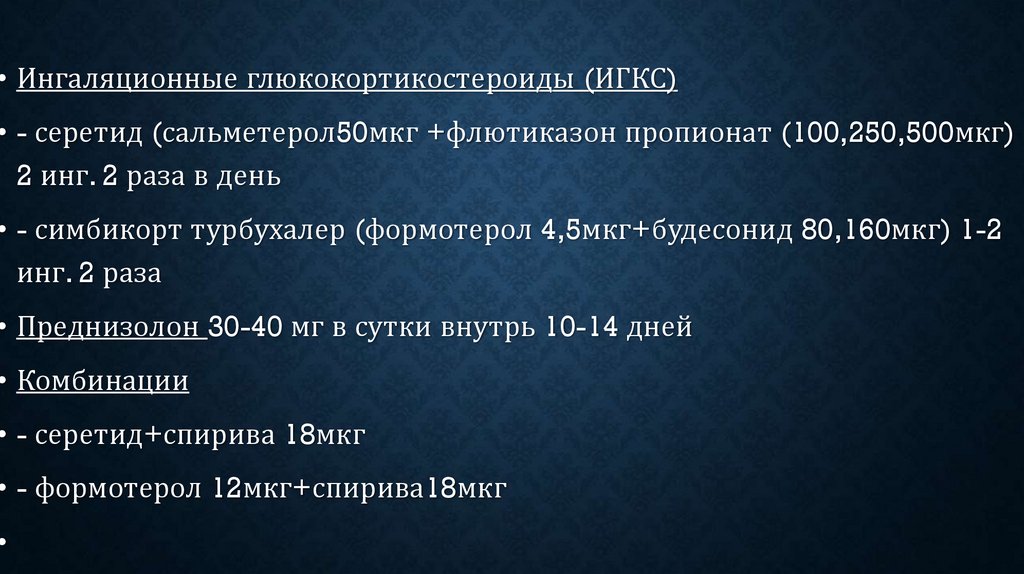 • Ингаляционные глюкокортикостероиды (ИГКС)

• - серетид (сальметерол50мкг +флютиказон пропионат (100,250,500мкг) 2 инг. 2 раза в день

• - симбикорт турбухалер (формотерол 4,5мкг+будесонид 80,160мкг) 1-2 инг. 2 раза

• Преднизолон 30-40 мг в сутки внутрь 10-14 дней

• Комбинации

• - серетид+спирива 18мкг

• - формотерол 12мкг+спирива18мкг

•